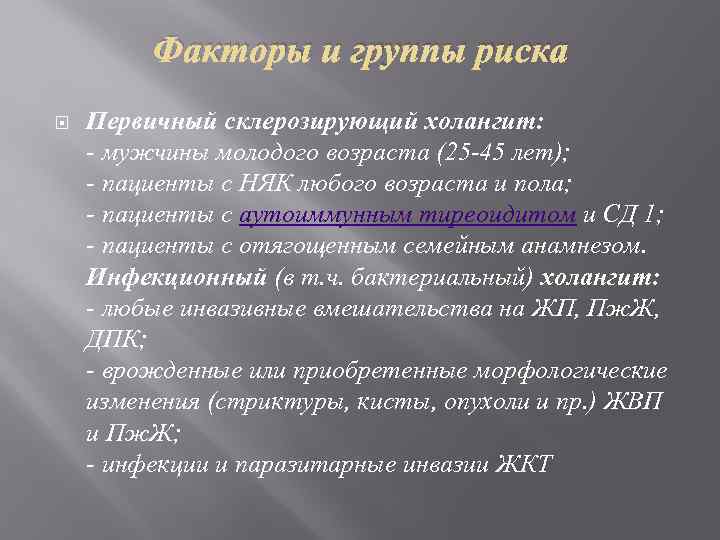 Факторы и группы риска

Первичный склерозирующий холангит:
- мужчины молодого возраста (25-45 лет);
- пациенты с НЯК любого возраста и пола;
- пациенты с аутоиммунным тиреоидитом и СД 1;
- пациенты с отягощенным семейным анамнезом.
Инфекционный (в т.ч. бактериальный) холангит:
- любые инвазивные вмешательства на ЖП, ПжЖ, ДПК;
- врожденные или приобретенные морфологические изменения (стриктуры, кисты, опухоли и пр.) ЖВП и ПжЖ;
- инфекции и паразитарные инвазии ЖКТ